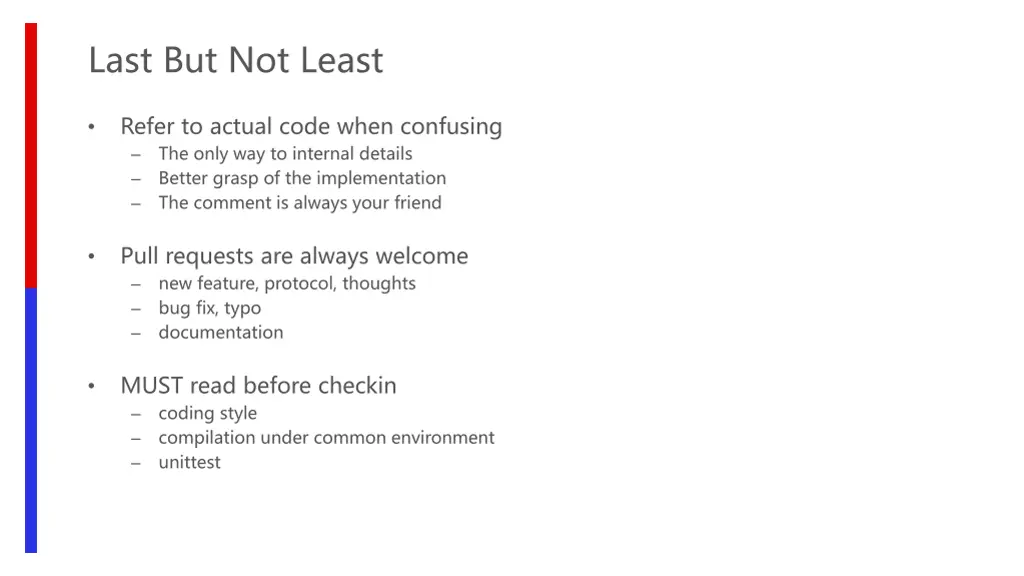 Last But Not Least

• Refer to actual code when confusing
– The only way to internal details
– Better grasp of the implementation
– The comment is always your friend

• Pull requests are always welcome
– new feature, protocol, thoughts
– bug fix, typo
– documentation

• MUST read before checkin
– coding style
– compilation under common environment
– unittest